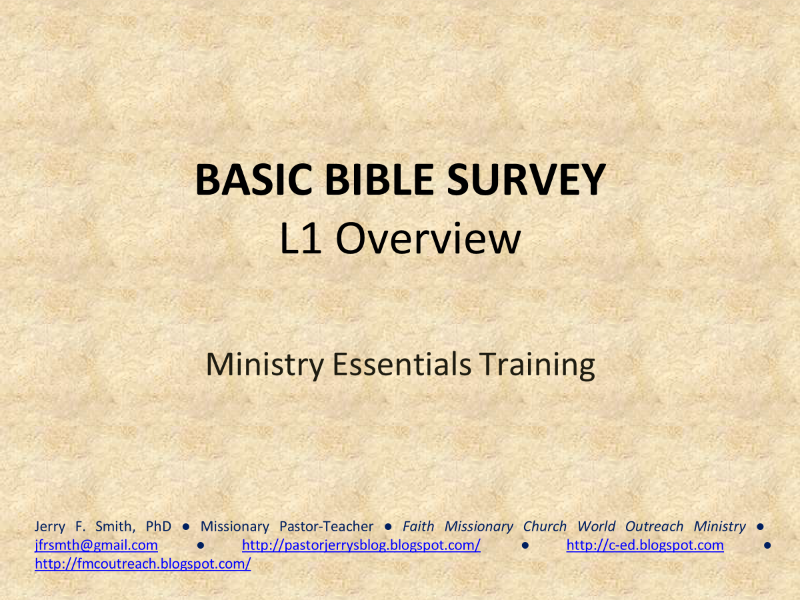 BASIC BIBLE SURVEY
L1 Overview

Ministry Essentials Training

Jerry F. Smith, PhD ● Missionary Pastor-Teacher ● Faith Missionary Church World Outreach Ministry ● jfrsmth@gmail.com ● http://pastorjerrysblog.blogspot.com/ ● http://c-ed.blogspot.com ● http://fmcoutreach.blogspot.com/